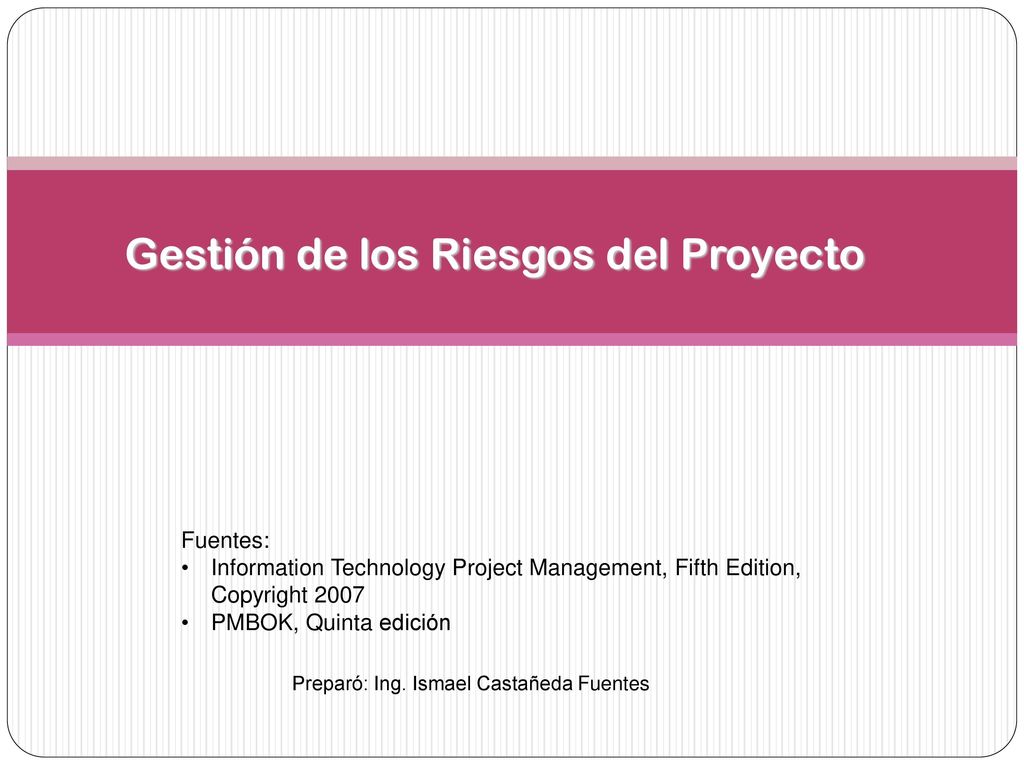 Gestión de los Riesgos del Proyecto

Fuentes:
• Information Technology Project Management, Fifth Edition, Copyright 2007
• PMBOK, Quinta edición

Preparó: Ing. Ismael Castañeda Fuentes